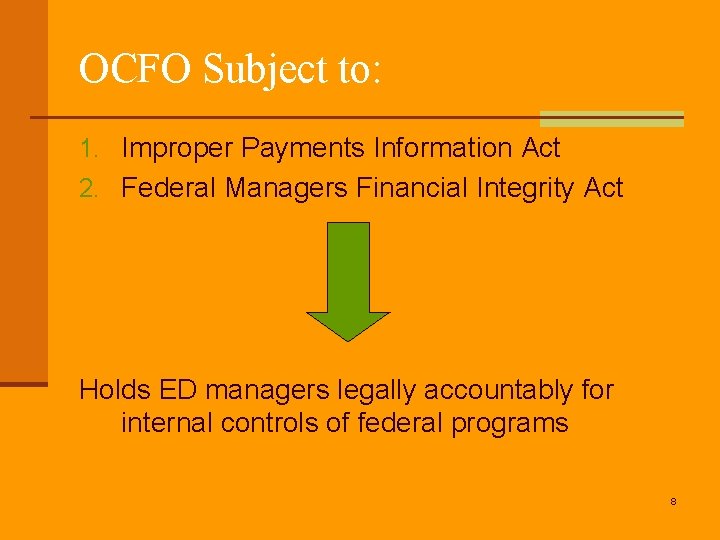 OCFO Subject to:

1. Improper Payments Information Act
2. Federal Managers Financial Integrity Act

Holds ED managers legally accountably for internal controls of federal programs

8